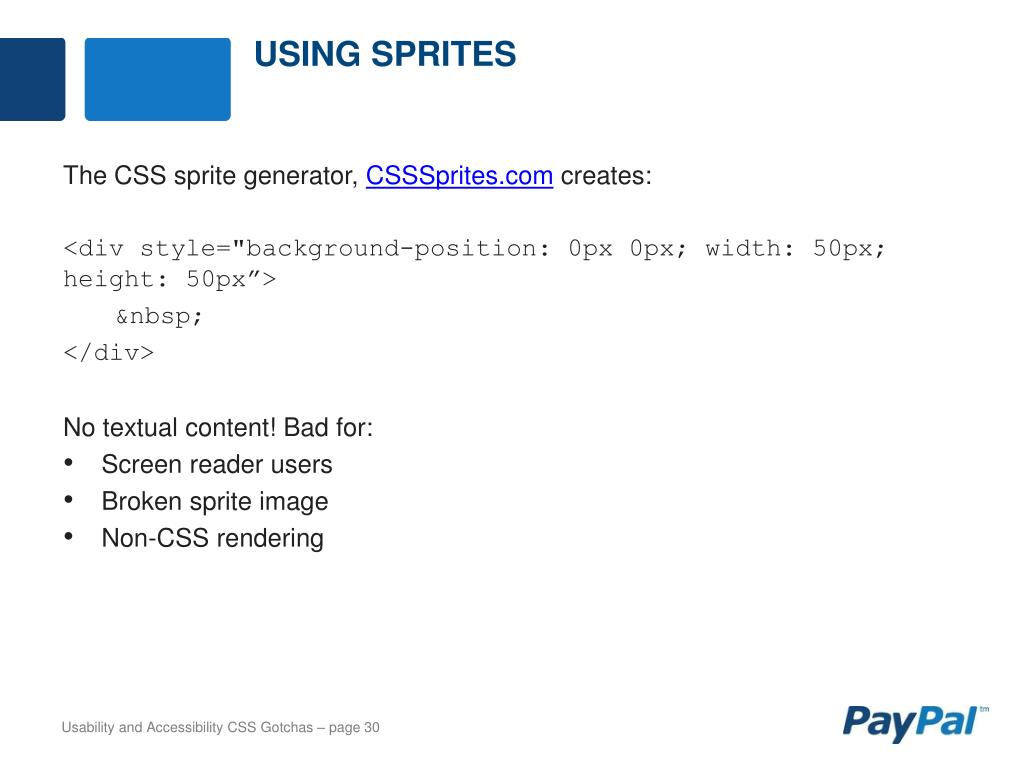 USING SPRITES

The CSS sprite generator, CSSSprites.com creates:

<div style="background-position: 0px 0px; width: 50px; height: 50px”>
&nbsp;
</div>

No textual content! Bad for:
• Screen reader users
• Broken sprite image
• Non-CSS rendering

Usability and Accessibility CSS Gotchas – page 30

PayPal tm